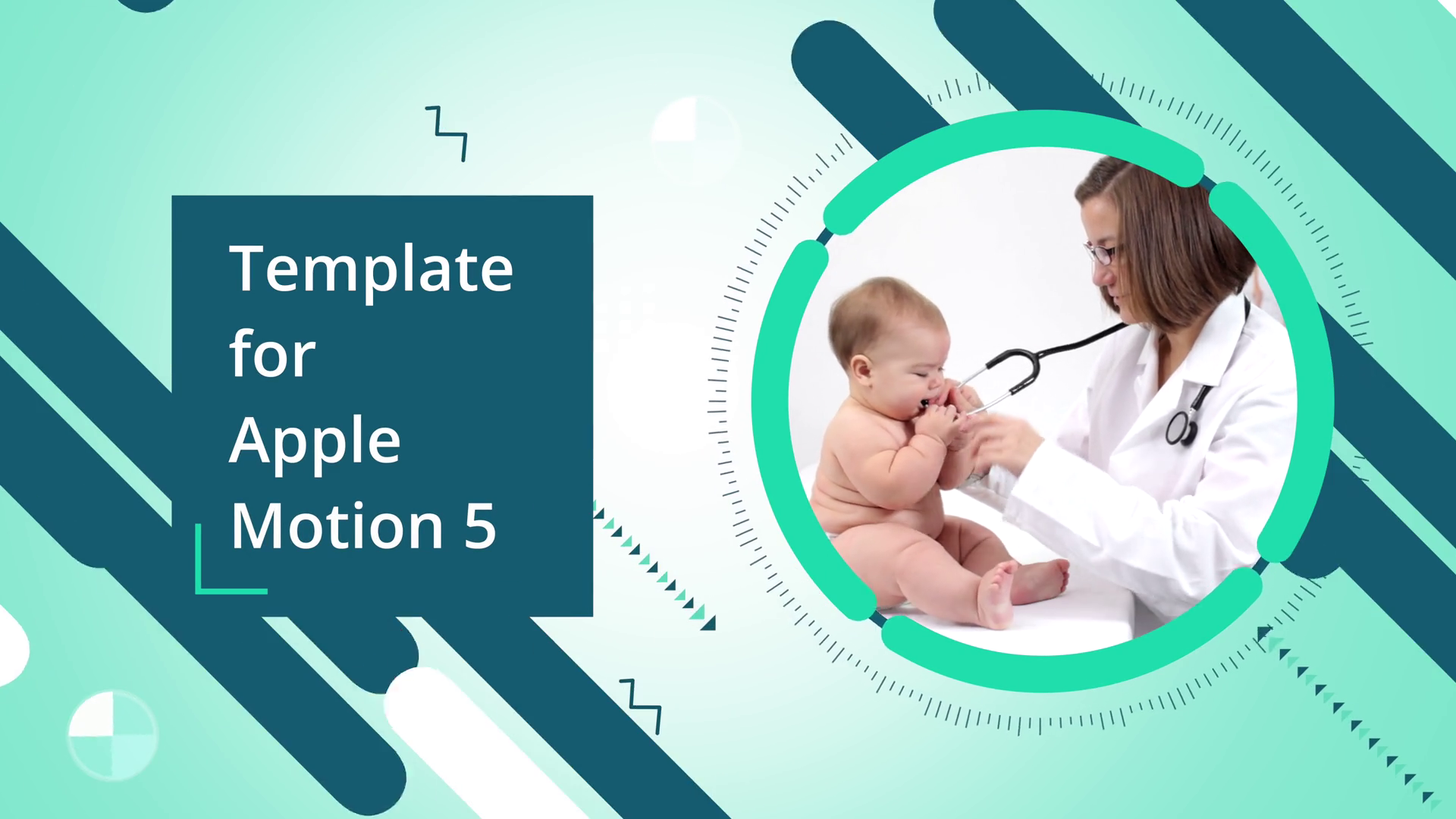 Template
for
Apple
Motion 5